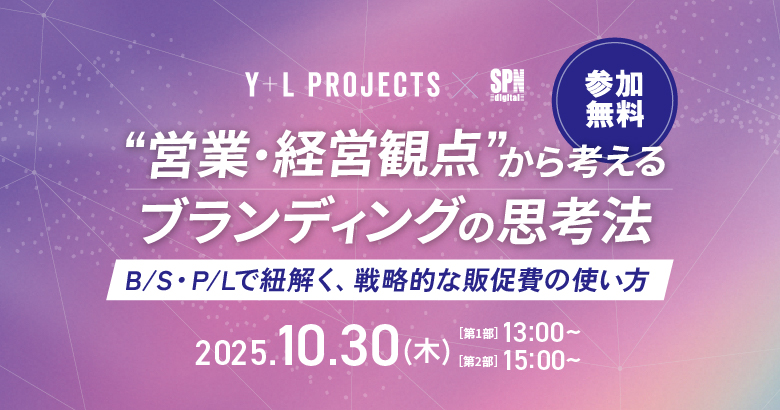 Y+L PROJECTS × SPN digital

参加無料

“営業・経営観点”から考える
ブランディングの思考法

B/S・P/Lで紐解く、戦略的な販促費の使い方

2025.10.30(木) [第1部] 13:00~ [第2部] 15:00~